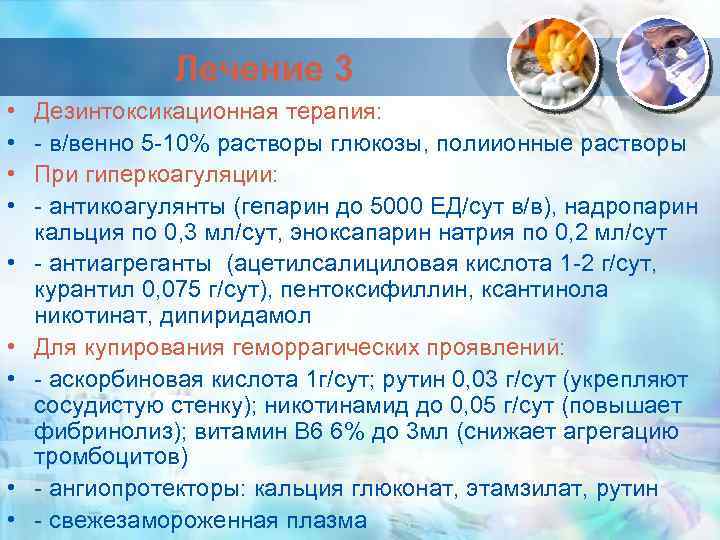 Лечение 3

• Дезинтоксикационная терапия:
• - в/венно 5-10% растворы глюкозы, полиионные растворы
• При гиперкоагуляции:
• - антикоагулянты (гепарин до 5000 ЕД/сут в/в), надропарин кальция по 0,3 мл/сут, эноксапарин натрия по 0,2 мл/сут
• - антиагреганты (ацетилсалициловая кислота 1-2 г/сут, курантил 0,075 г/сут), пентоксифиллин, ксантинола никотинат, дипиридамол
• Для купирования геморрагических проявлений:
• - аскорбиновая кислота 1г/сут; рутин 0,03 г/сут (укрепляют сосудистую стенку); никотинамид до 0,05 г/сут (повышает фибринолиз); витамин В6 6% до 3мл (снижает агрегацию тромбоцитов)
• - ангиопротекторы: кальция глюконат, этамзилат, рутин
• - свежезамороженная плазма